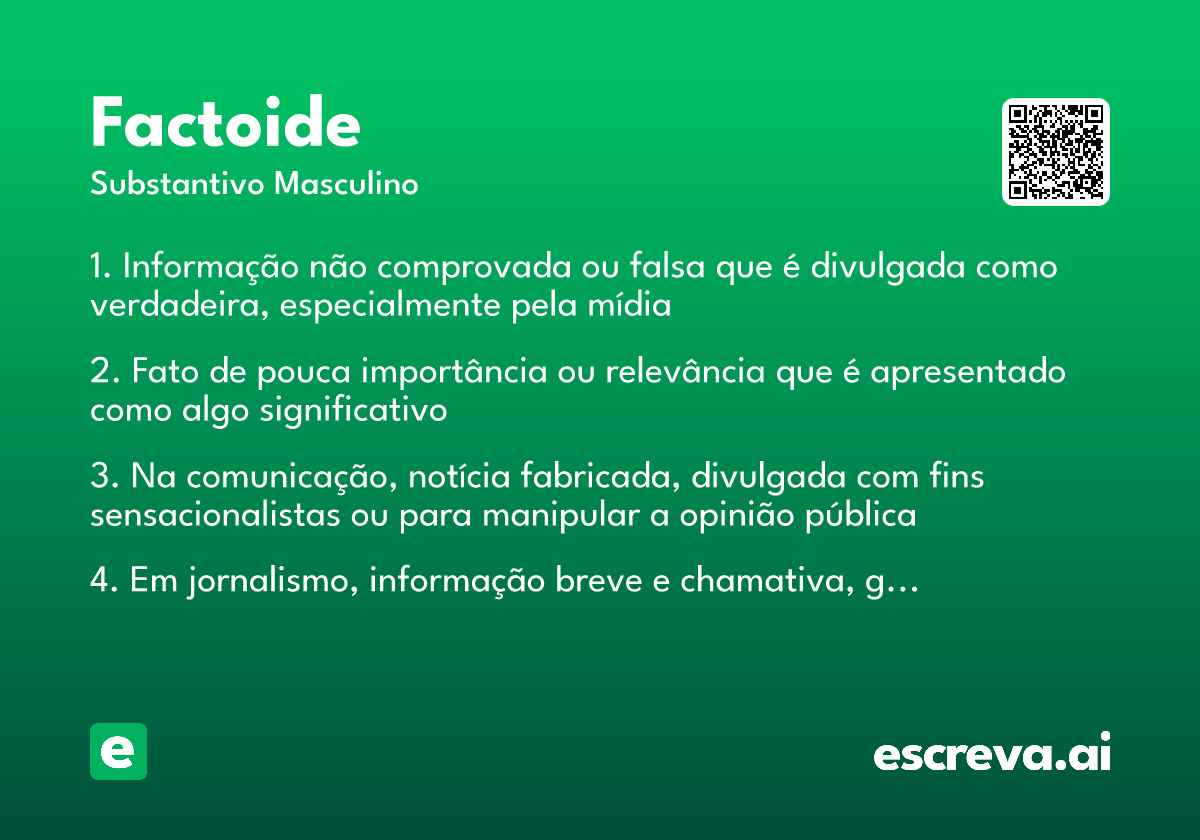 Factoide
Substantivo Masculino

1. Informação não comprovada ou falsa que é divulgada como verdadeira, especialmente pela mídia

2. Fato de pouca importância ou relevância que é apresentado como algo significativo

3. Na comunicação, notícia fabricada, divulgada com fins sensacionalistas ou para manipular a opinião pública

4. Em jornalismo, informação breve e chamativa, g...

e

escreva.ai